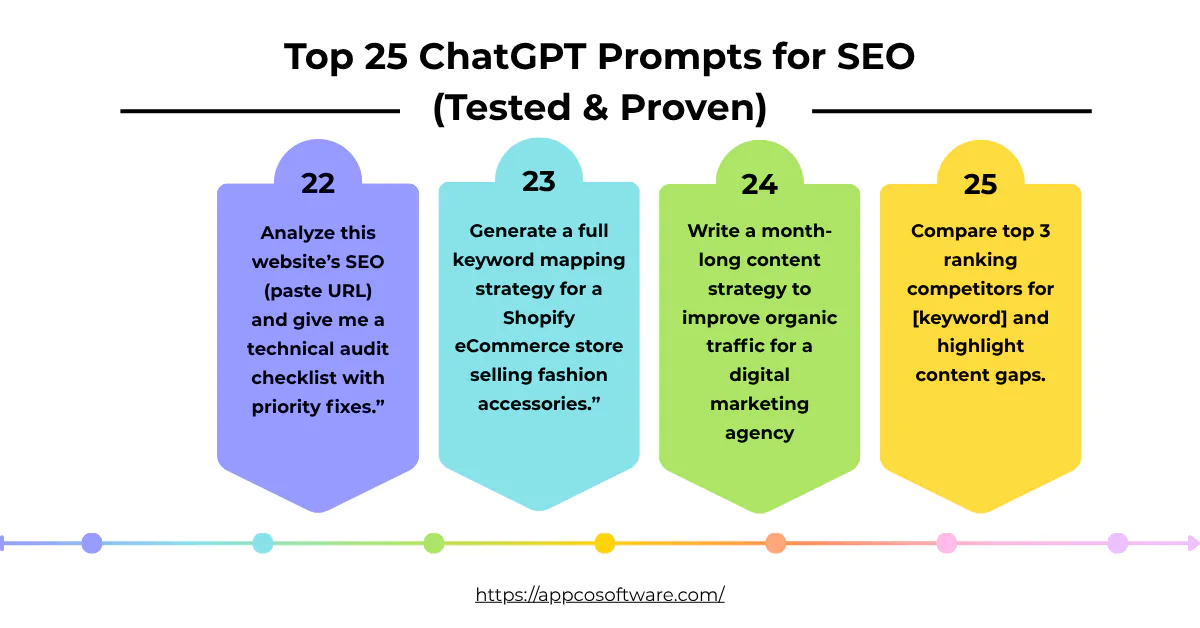 Top 25 ChatGPT Prompts for SEO
(Tested & Proven)

22
Analyze this website's SEO (paste URL) and give me a technical audit checklist with priority fixes."

23
Generate a full keyword mapping strategy for a Shopify eCommerce store selling fashion accessories."

24
Write a month-long content strategy to improve organic traffic for a digital marketing agency

25
Compare top 3 ranking competitors for [keyword] and highlight content gaps.

https://appcosoftware.com/